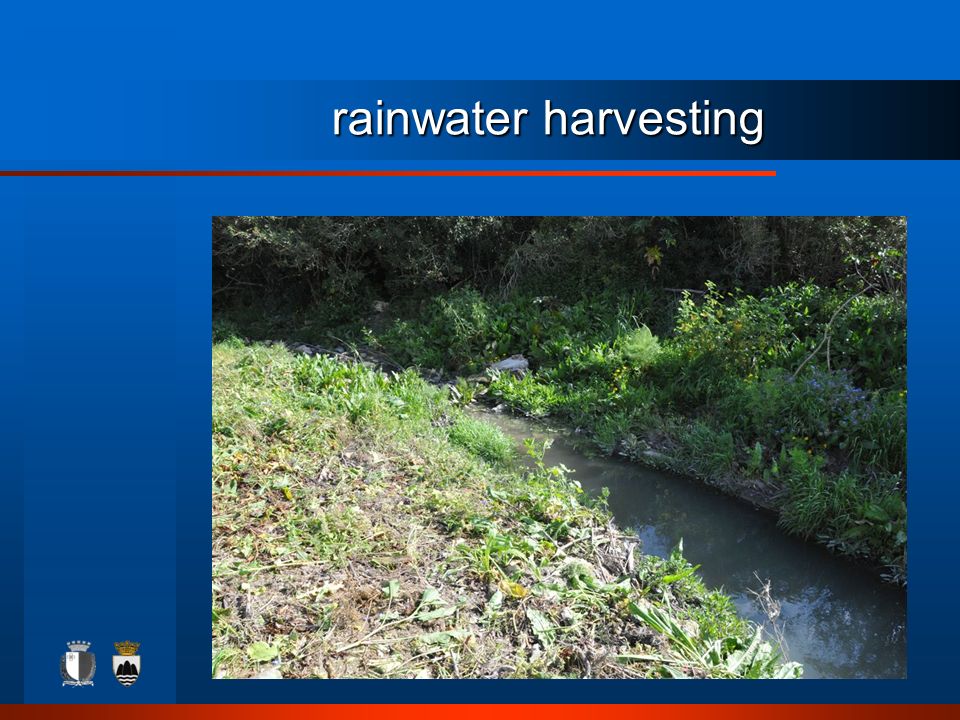 rainwater harvesting